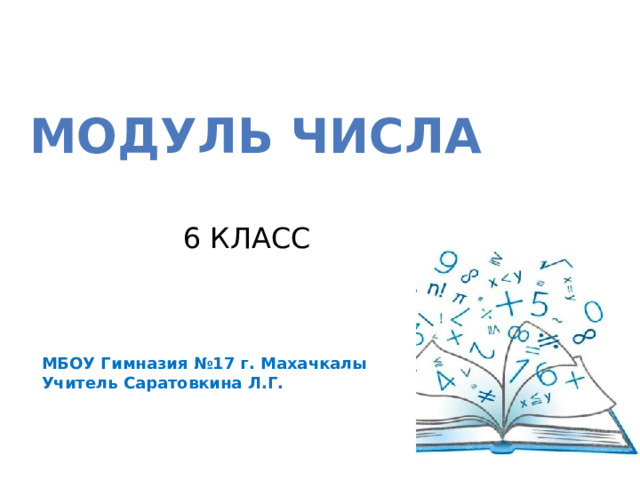 МОДУЛЬ ЧИСЛА

6 КЛАСС

МБОУ Гимназия №17 г. Махачкалы
Учитель Саратовкина Л.Г.